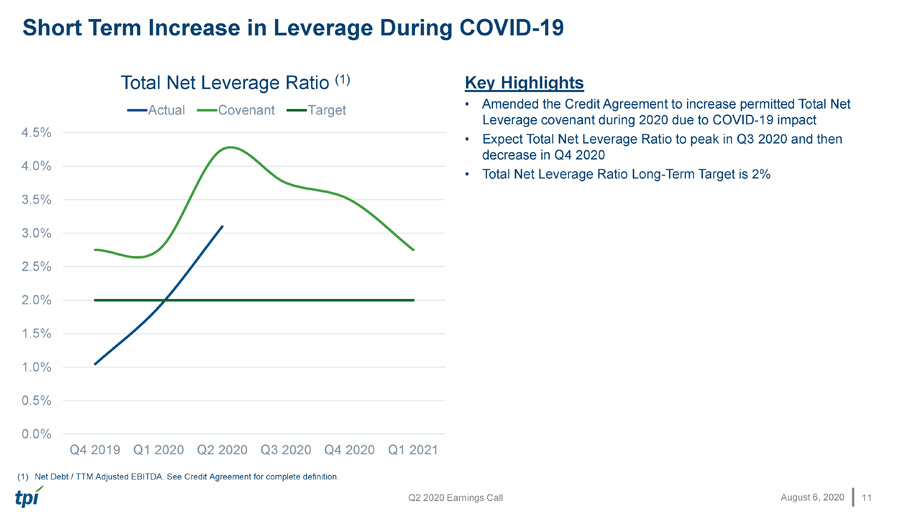 Short Term Increase in Leverage During COVID-19

Total Net Leverage Ratio $^{(1)}$

Actual Covenant Target

4.5%
4.0%
3.5%
3.0%
2.5%
2.0%
1.5%
1.0%
0.5%
0.0%

Q4 2019 Q1 2020 Q2 2020 Q3 2020 Q4 2020 Q1 2021

Key Highlights

• Amended the Credit Agreement to increase permitted Total Net Leverage covenant during 2020 due to COVID-19 impact
• Expect Total Net Leverage Ratio to peak in Q3 2020 and then decrease in Q4 2020
• Total Net Leverage Ratio Long-Term Target is 2%

(1) Net Debt / TTM Adjusted EBITDA. See Credit Agreement for complete definition.

tpi

Q2 2020 Earnings Call

August 6, 2020 11